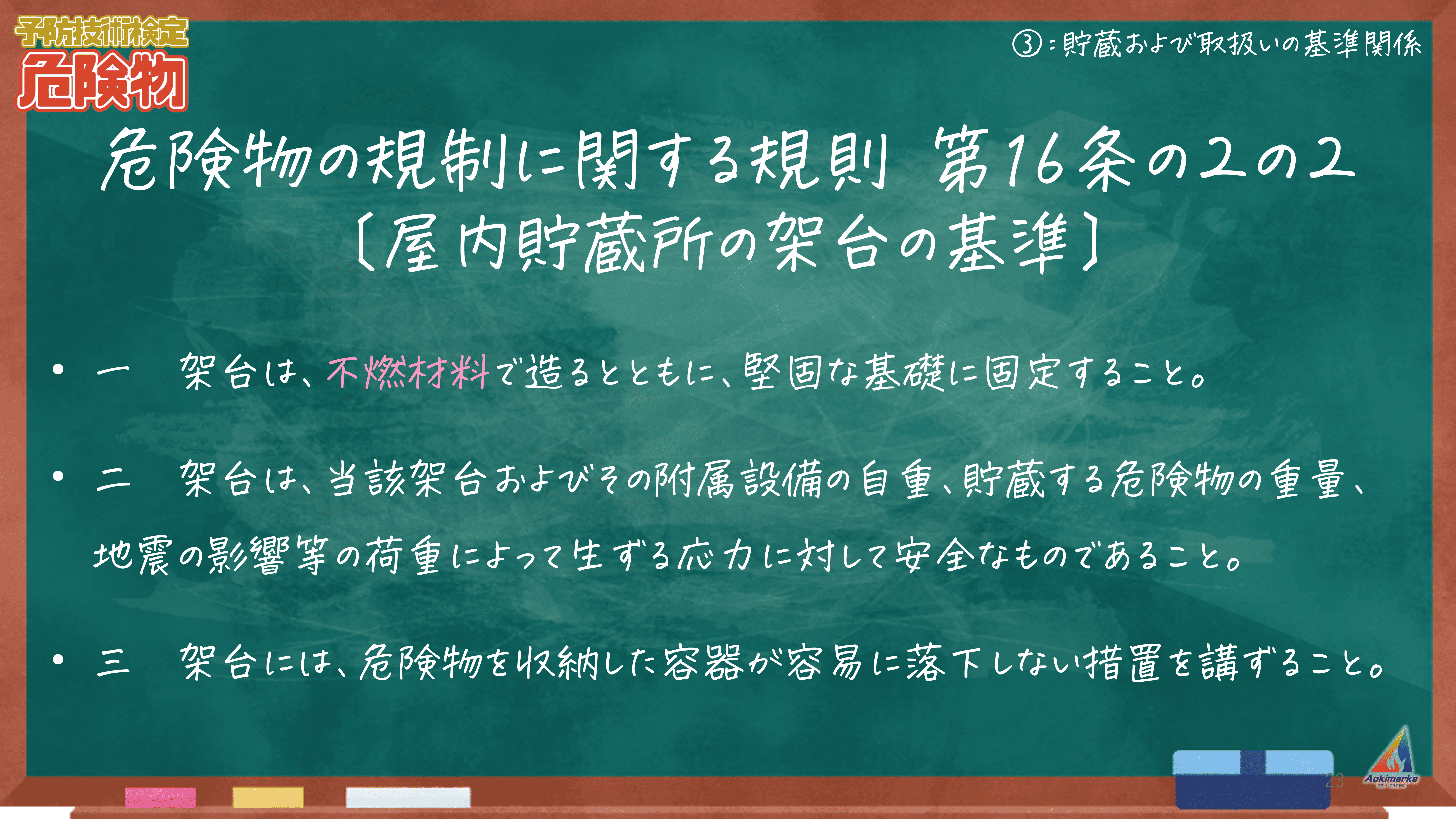 予防技術検定
危険物

③：貯蔵および取扱いの基準関係

危険物の規制に関する規則 第16条の2の2
〔屋内貯蔵所の架台の基準〕

• 一　架台は、不燃材料で造るとともに、堅固な基礎に固定すること。

• 二　架台は、当該架台およびその附属設備の自重、貯蔵する危険物の重量、地震の影響等の荷重によって生ずる応力に対して安全なものであること。

• 三　架台には、危険物を収納した容器が容易に落下しない措置を講ずること。

23

Aokimarke